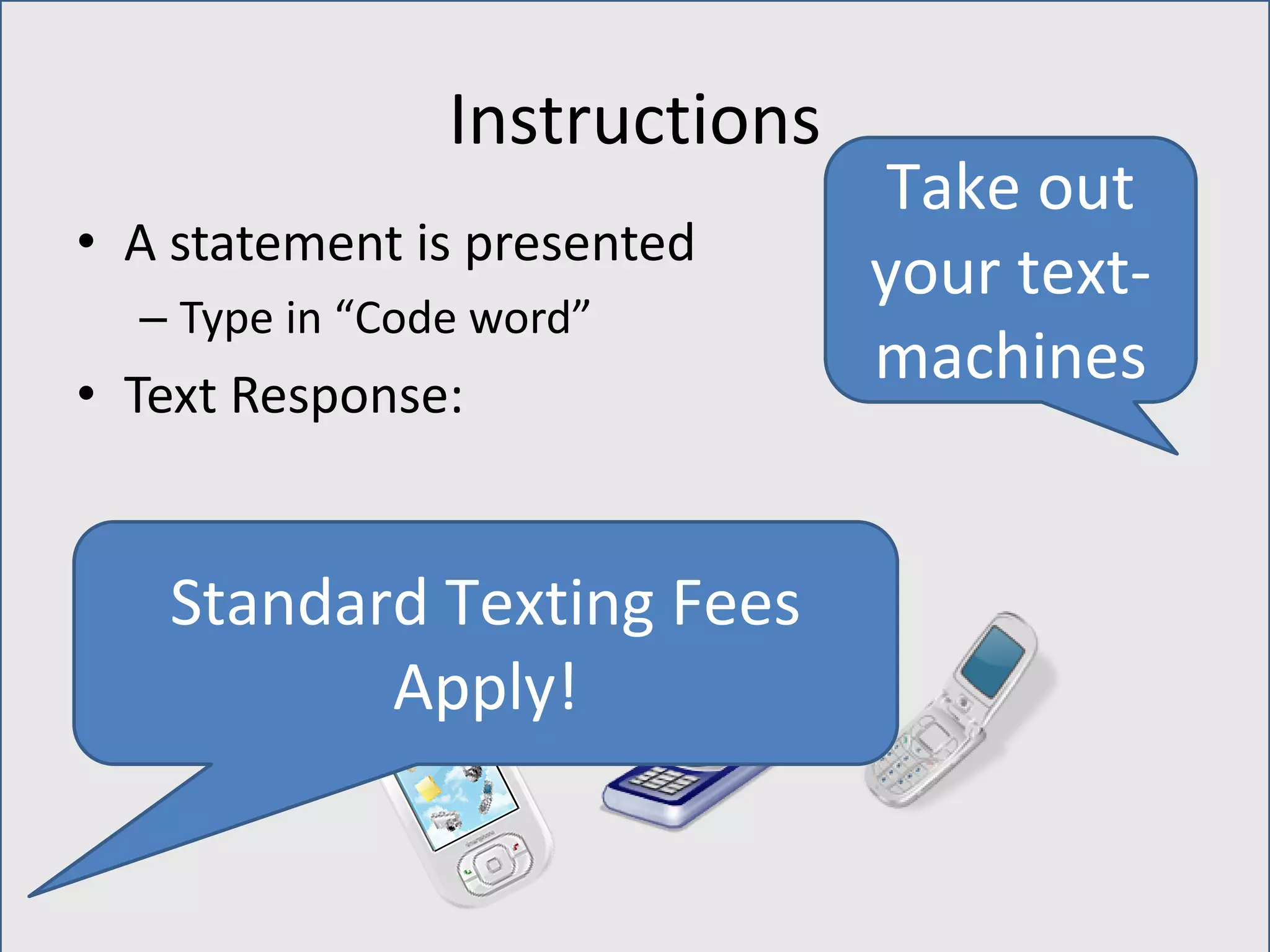 Instructions

• A statement is presented
  – Type in “Code word”
• Text Response:

Take out your text-machines

Standard Texting Fees Apply!